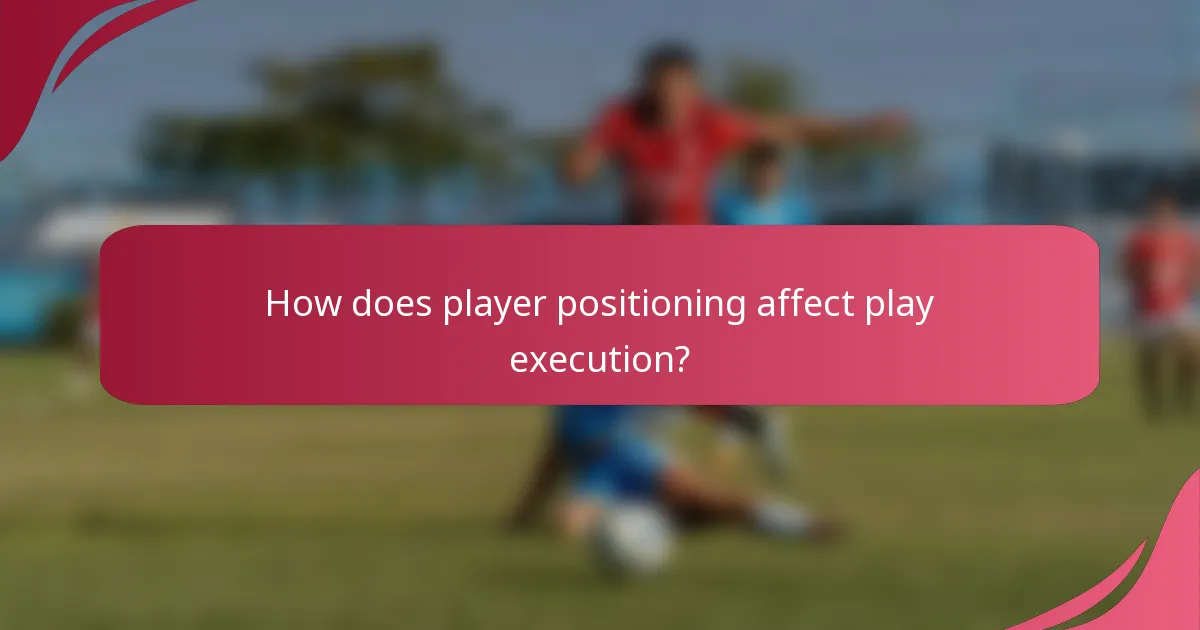 How does player positioning affect play execution?